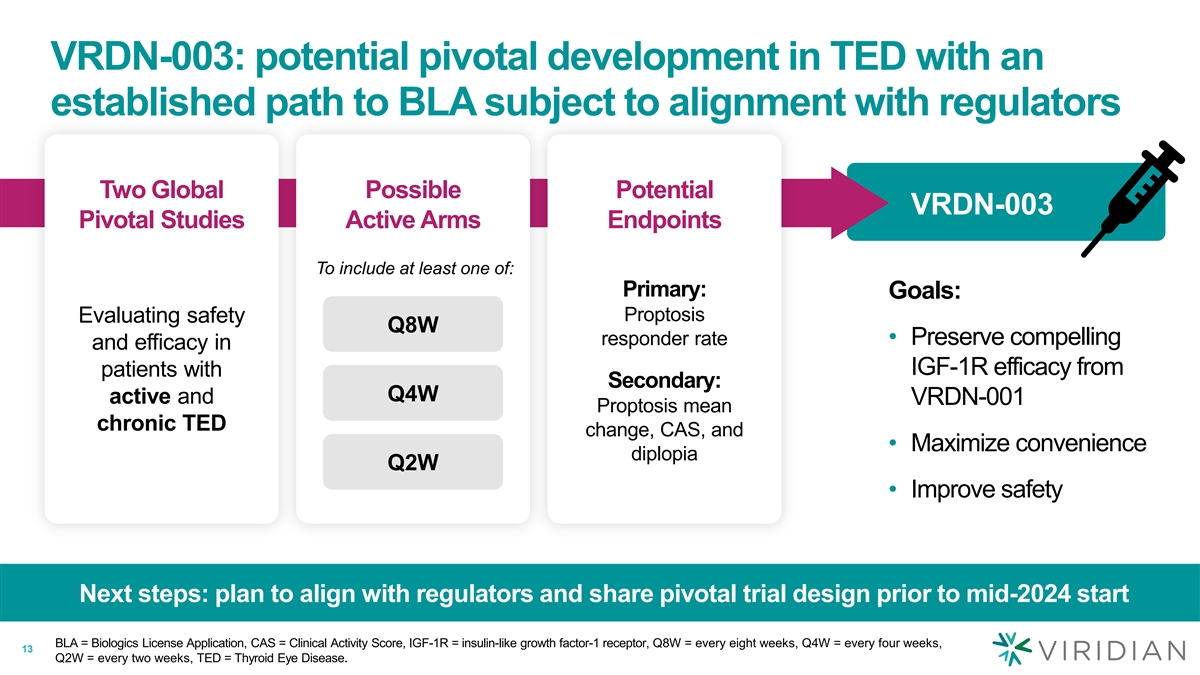 VRDN-003: potential pivotal development in TED with an established path to BLA subject to alignment with regulators

Two Global Pivotal Studies

Evaluating safety and efficacy in patients with active and chronic TED

Possible Active Arms

To include at least one of:

Q8W

Q4W

Q2W

Potential Endpoints

Primary:
Proptosis responder rate

Secondary:
Proptosis mean change, CAS, and diplopia

VRDN-003

Goals:

• Preserve compelling IGF-1R efficacy from VRDN-001

• Maximize convenience

• Improve safety

Next steps: plan to align with regulators and share pivotal trial design prior to mid-2024 start

13

BLA = Biologics License Application, CAS = Clinical Activity Score, IGF-1R = insulin-like growth factor-1 receptor, Q8W = every eight weeks, Q4W = every four weeks, Q2W = every two weeks, TED = Thyroid Eye Disease.

VIRIDIAN